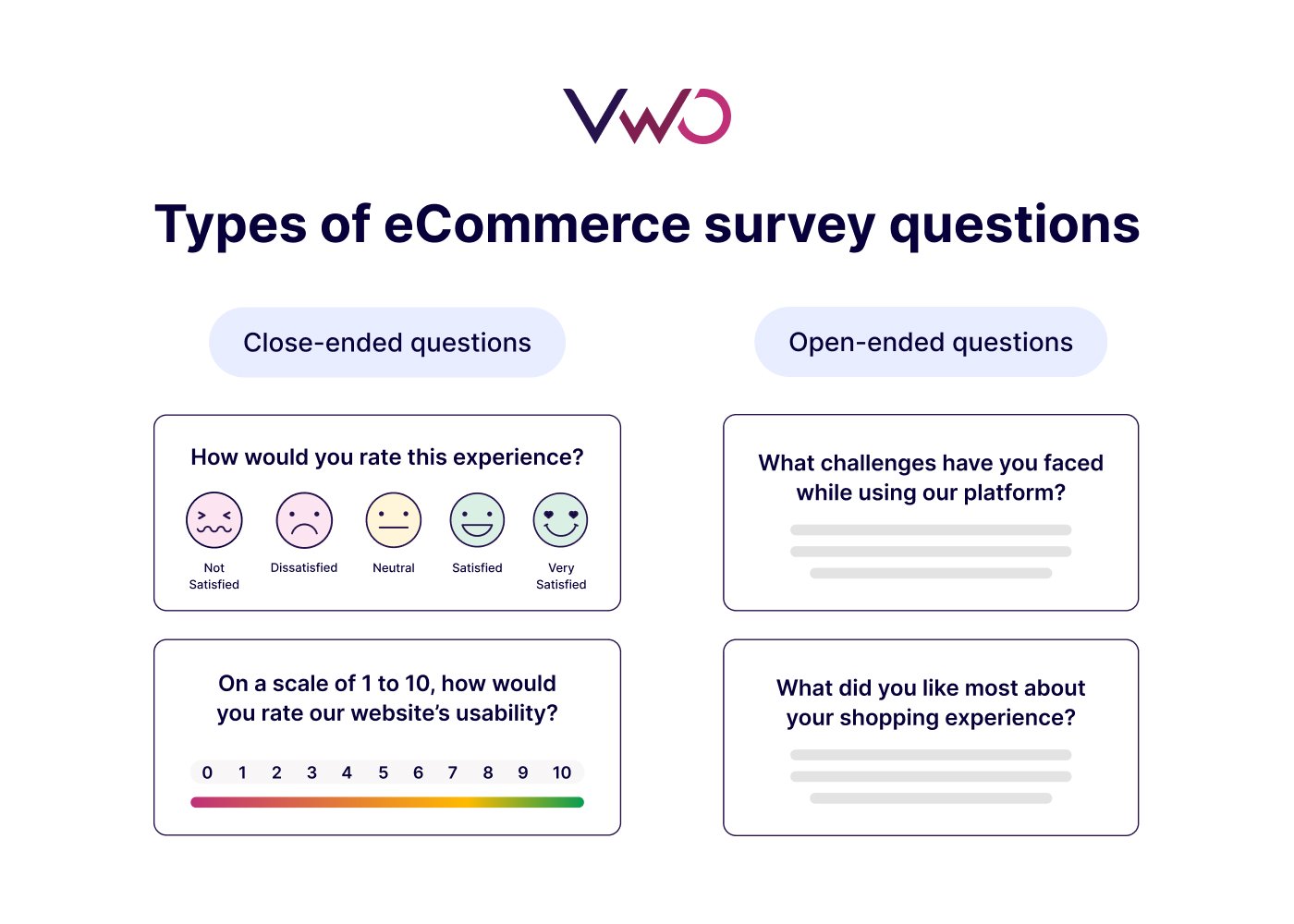 VWO

Types of eCommerce survey questions

Close-ended questions

How would you rate this experience?

Not Satisfied Dissatisfied Neutral Satisfied Very Satisfied

On a scale of 1 to 10, how would you rate our website's usability?

0 1 2 3 4 5 6 7 8 9 10

Open-ended questions

What challenges have you faced while using our platform?

What did you like most about your shopping experience?